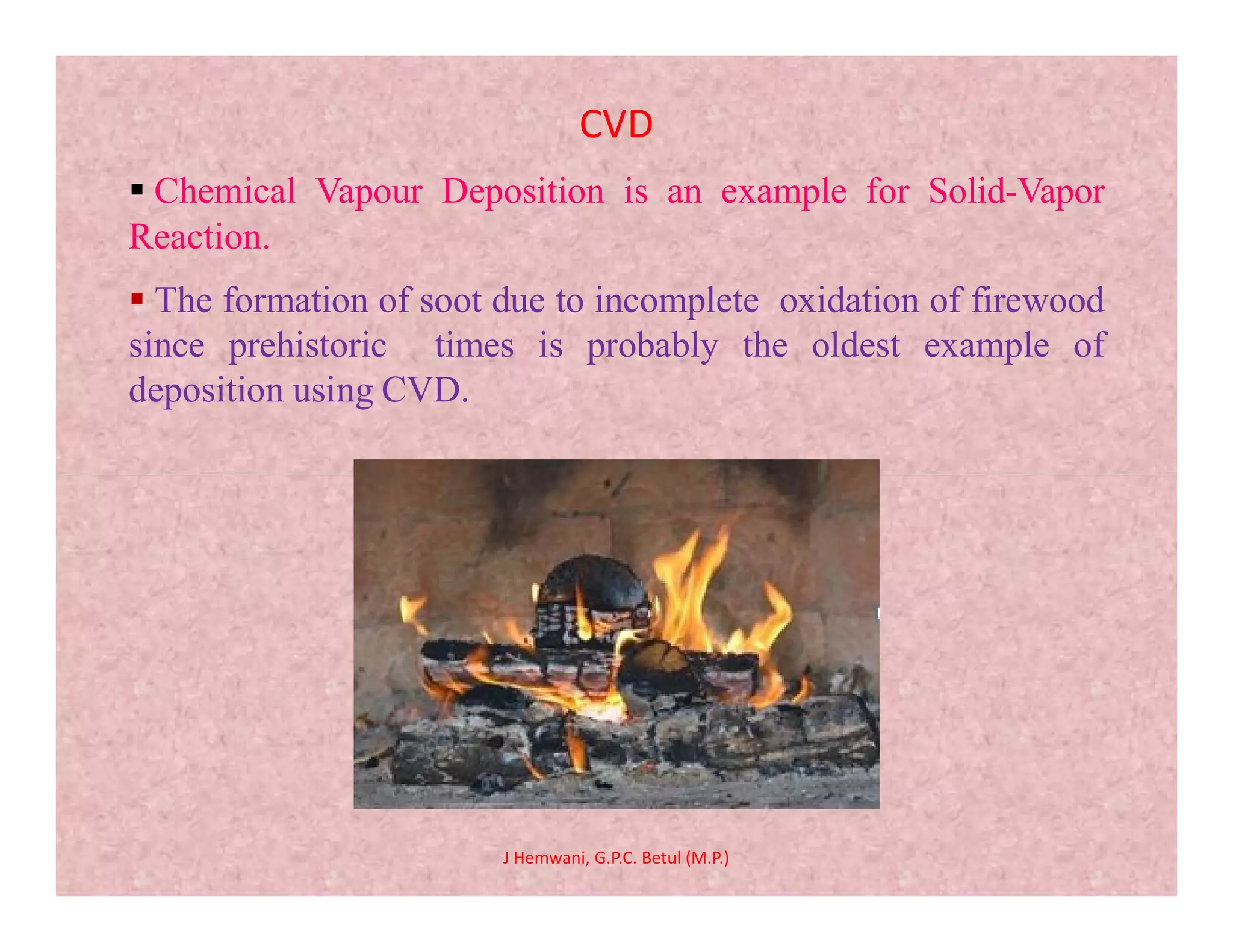 CVD

▪ Chemical Vapour Deposition is an example for Solid-Vapor Reaction.

▪ The formation of soot due to incomplete oxidation of firewood since prehistoric times is probably the oldest example of deposition using CVD.

J Hemwani, G.P.C. Betul (M.P.)